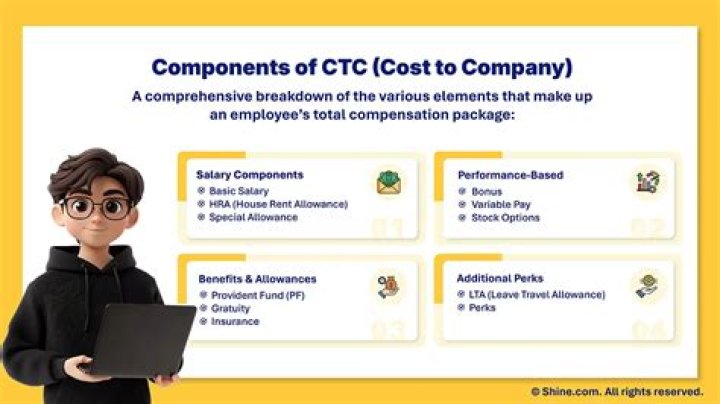 Components of CTC (Cost to Company)

A comprehensive breakdown of the various elements that make up an employee's total compensation package:

Salary Components
Basic Salary
HRA (House Rent Allowance)
Special Allowance
01

Performance-Based
Bonus
Variable Pay
Stock Options
02

Benefits & Allowances
Provident Fund (PF)
Gratuity
Insurance
03

Additional Perks
LTA (Leave Travel Allowance)
Perks
04

© Shine.com. All rights reserved.